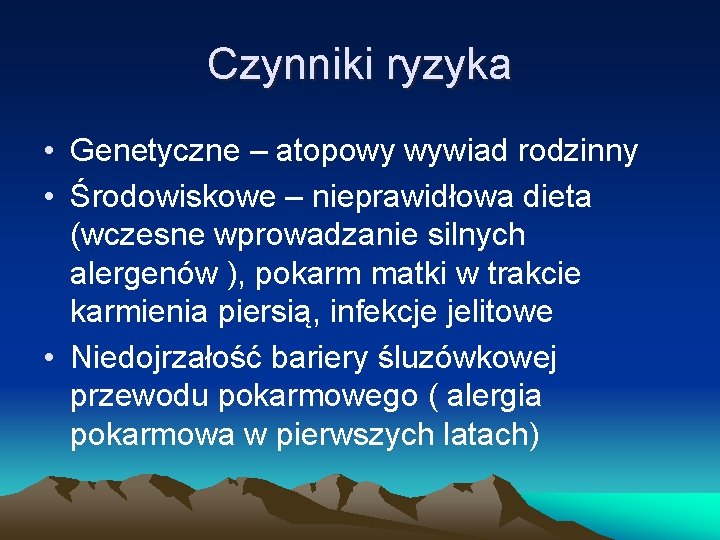 Czynniki ryzyka

• Genetyczne – atopowy wywiad rodzinny
• Środowiskowe – nieprawidłowa dieta (wczesne wprowadzanie silnych alergenów ), pokarm matki w trakcie karmienia piersią, infekcje jelitowe
• Niedojrzałość bariery śluzówkowej przewodu pokarmowego ( alergia pokarmowa w pierwszych latach)